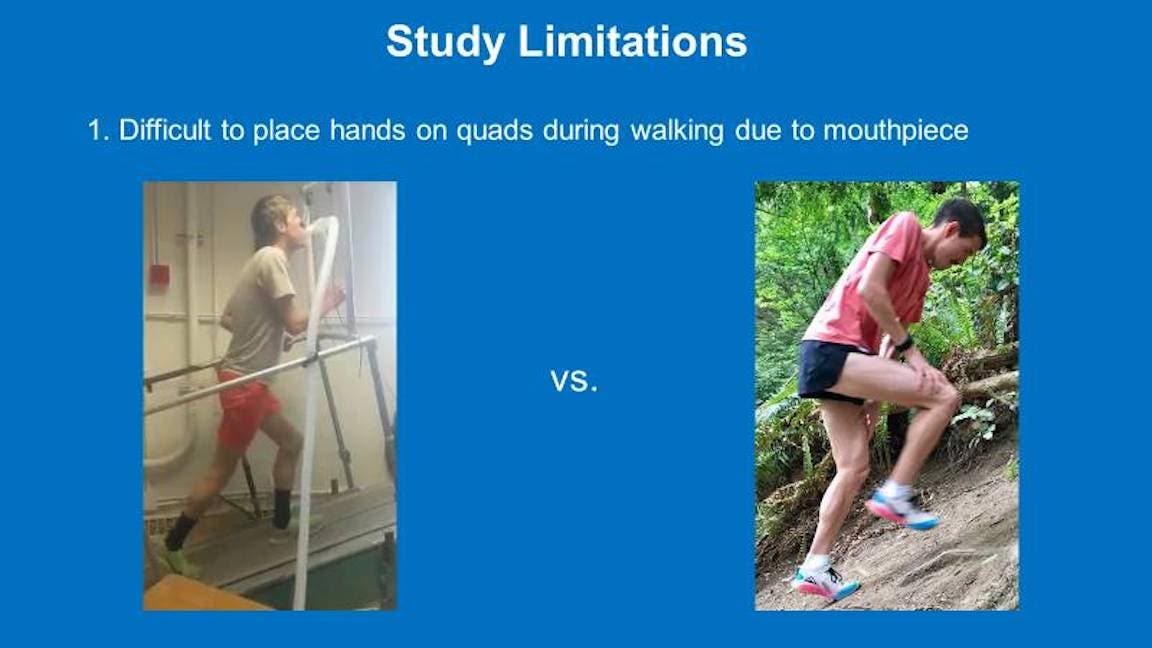 Study Limitations

1. Difficult to place hands on quads during walking due to mouthpiece

vs.